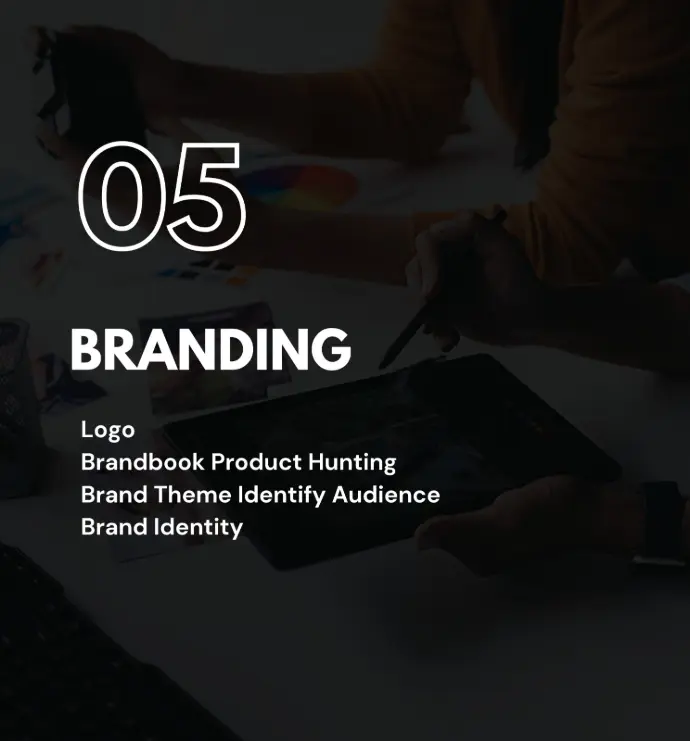 05

BRANDING

Logo
Brandbook Product Hunting
Brand Theme Identify Audience
Brand Identity